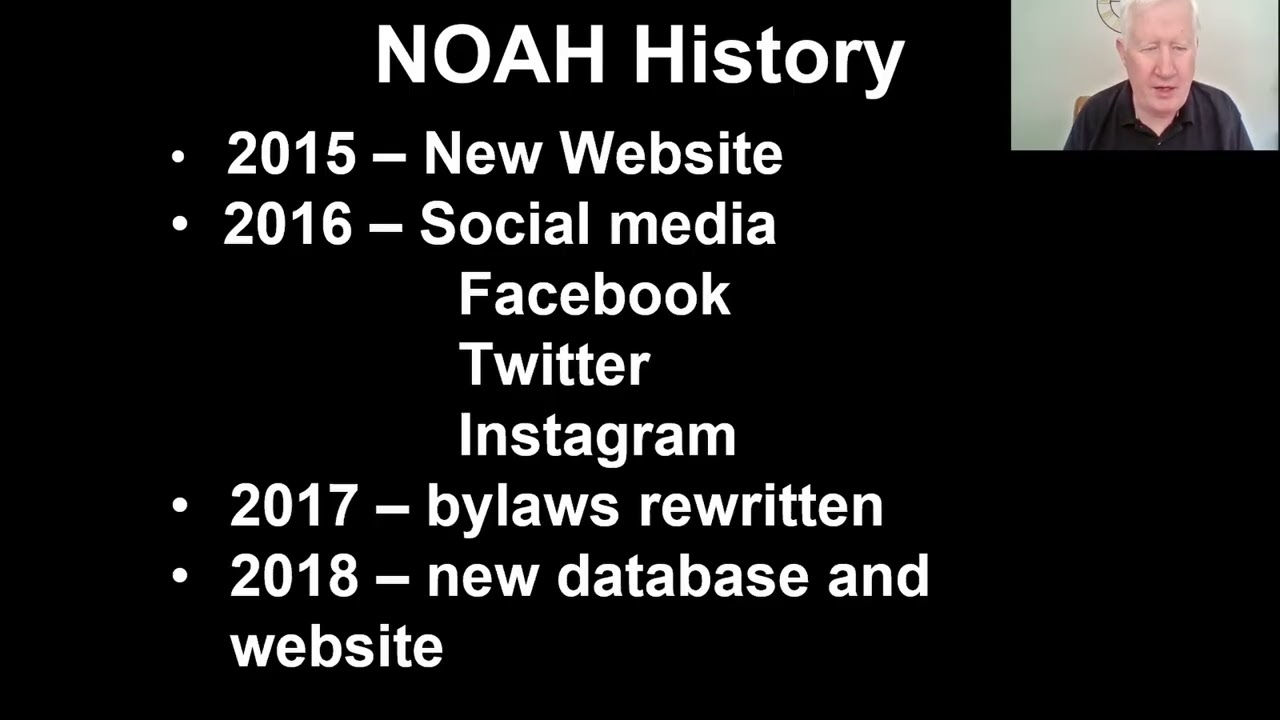 NOAH History

• 2015 – New Website
• 2016 – Social media
Facebook
Twitter
Instagram
• 2017 – bylaws rewritten
• 2018 – new database and website